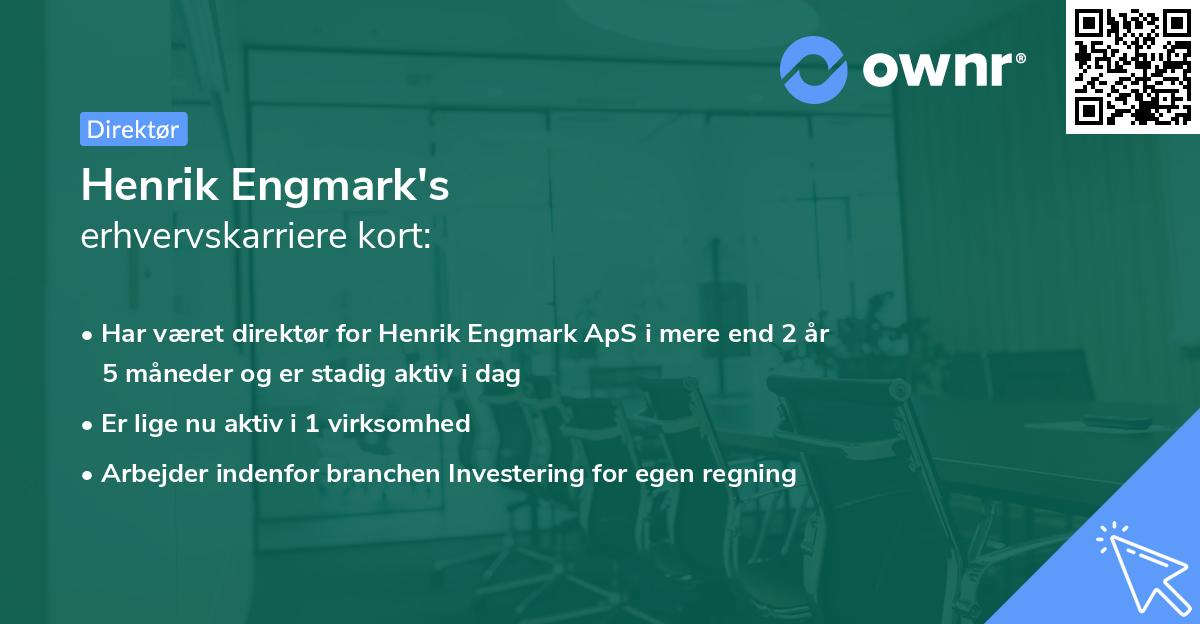 ownr®

Direktør

Henrik Engmark's
erhvervskarriere kort:

• Har været direktør for Henrik Engmark ApS i mere end 2 år 5 måneder og er stadig aktiv i dag
• Er lige nu aktiv i 1 virksomhed
• Arbejder indenfor branchen Investering for egen regning